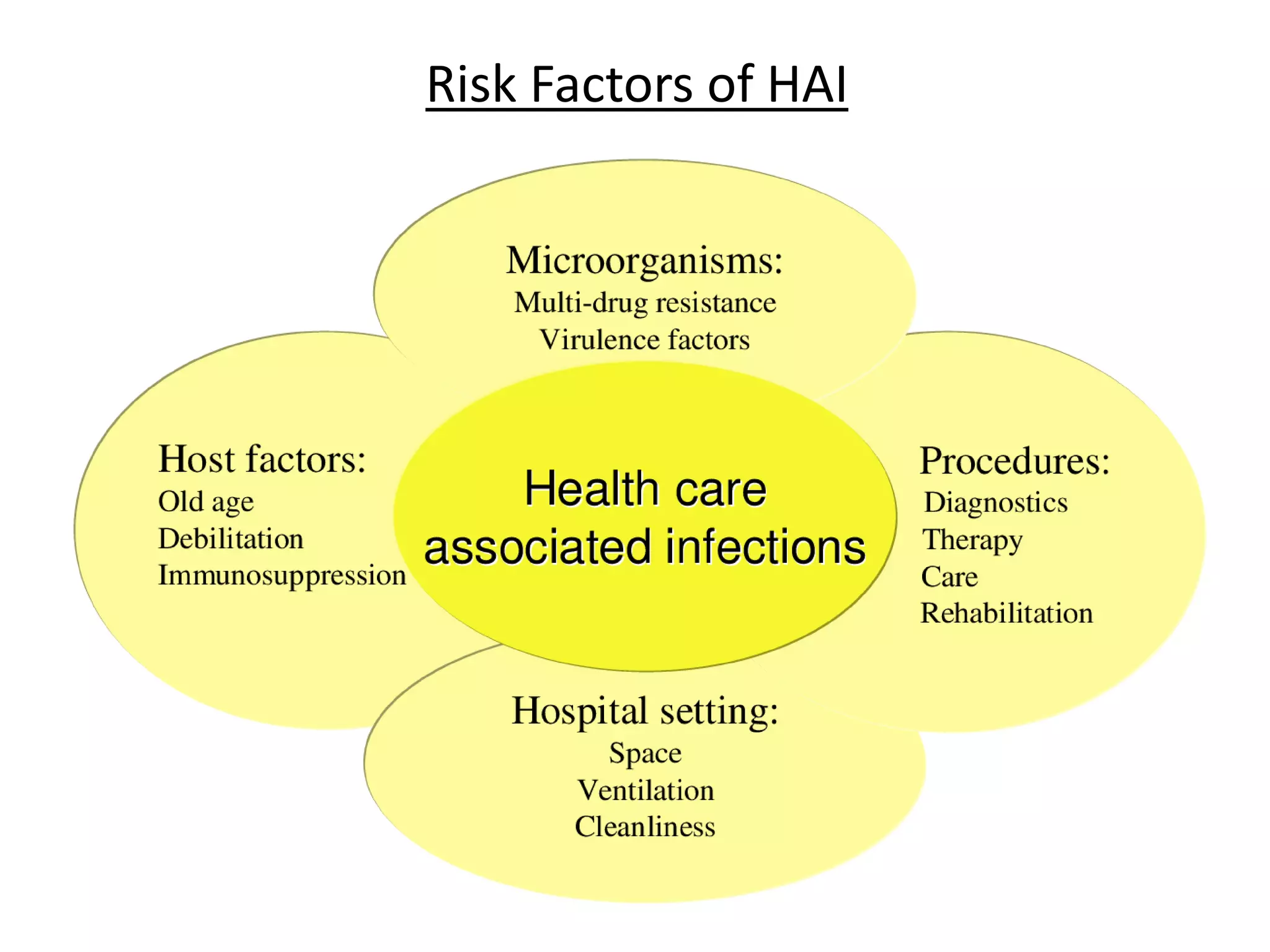 Risk Factors of HAI

Microorganisms:
Multi-drug resistance
Virulence factors

Host factors:
Old age
Debilitation
Immunosuppression

Health care associated infections

Procedures:
Diagnostics
Therapy
Care
Rehabilitation

Hospital setting:
Space
Ventilation
Cleanliness